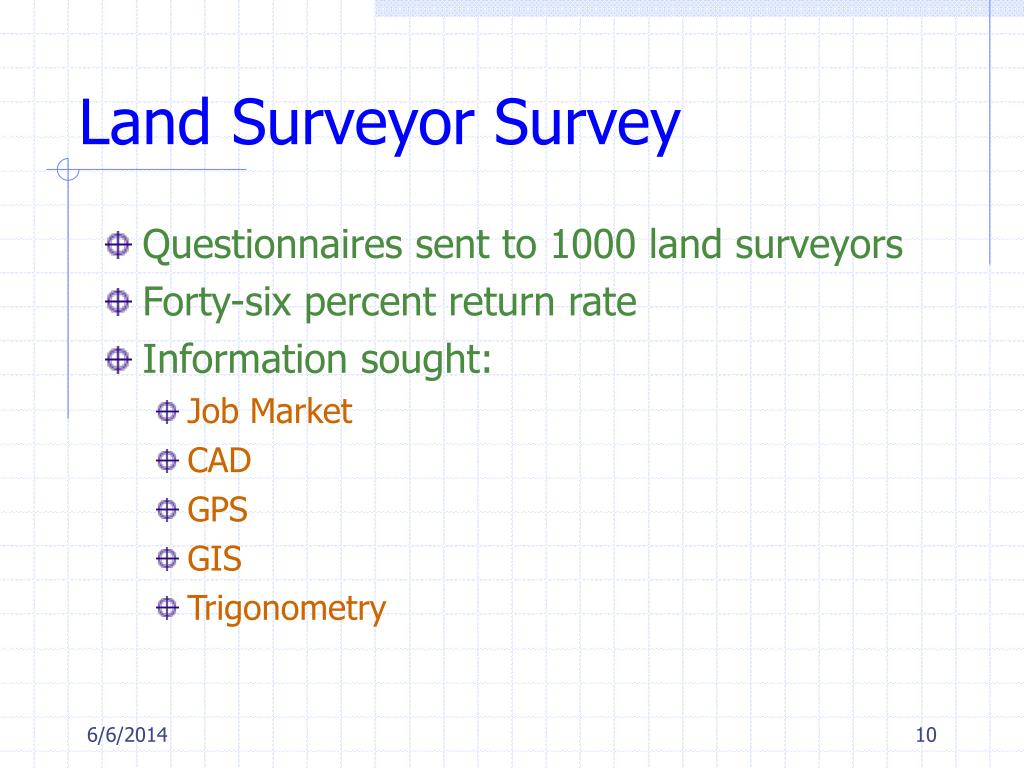 Land Surveyor Survey

Questionnaires sent to 1000 land surveyors

Forty-six percent return rate

Information sought:

Job Market

CAD

GPS

GIS

Trigonometry

6/6/2014

10